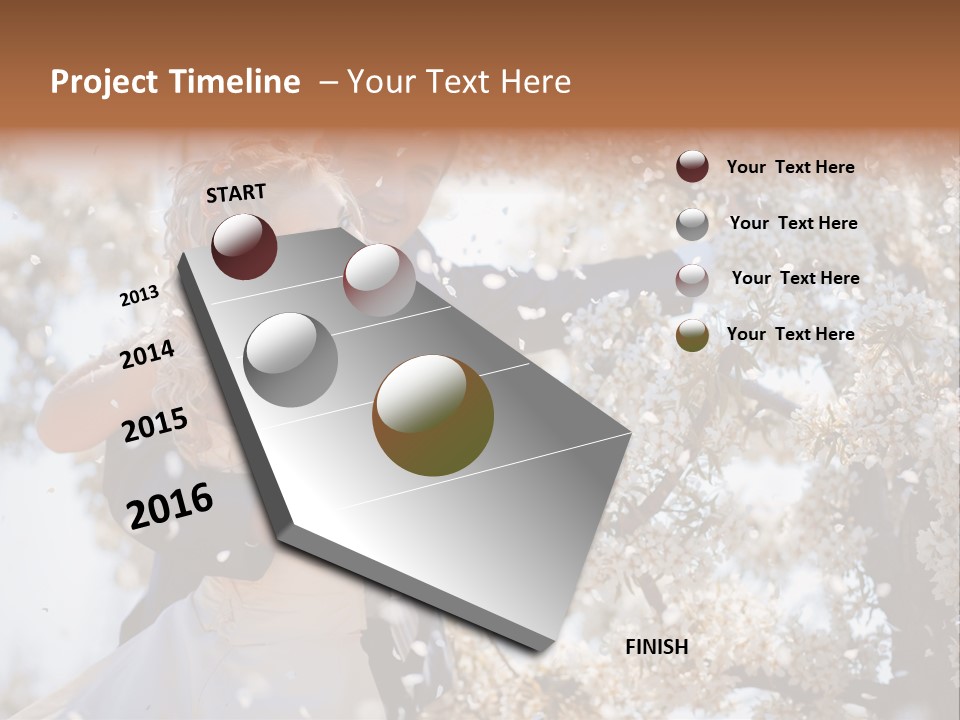 Project Timeline – Your Text Here

START

2013

2014

2015

2016

FINISH

Your Text Here

Your Text Here

Your Text Here

Your Text Here